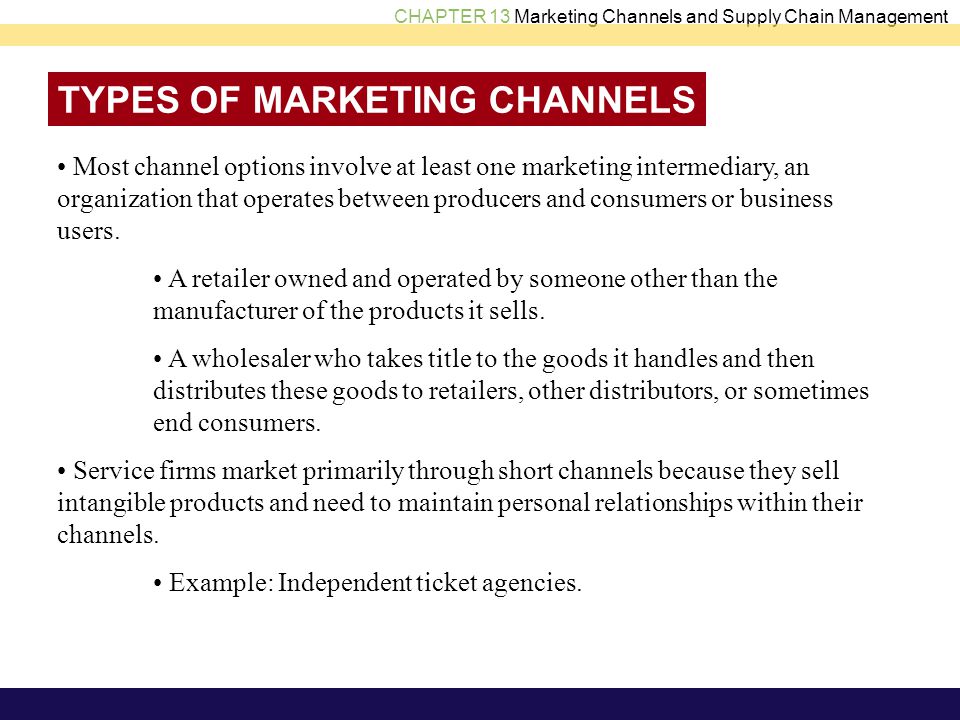 CHAPTER 13 Marketing Channels and Supply Chain Management

TYPES OF MARKETING CHANNELS

• Most channel options involve at least one marketing intermediary, an organization that operates between producers and consumers or business users.

• A retailer owned and operated by someone other than the manufacturer of the products it sells.

• A wholesaler who takes title to the goods it handles and then distributes these goods to retailers, other distributors, or sometimes end consumers.

• Service firms market primarily through short channels because they sell intangible products and need to maintain personal relationships within their channels.

• Example: Independent ticket agencies.